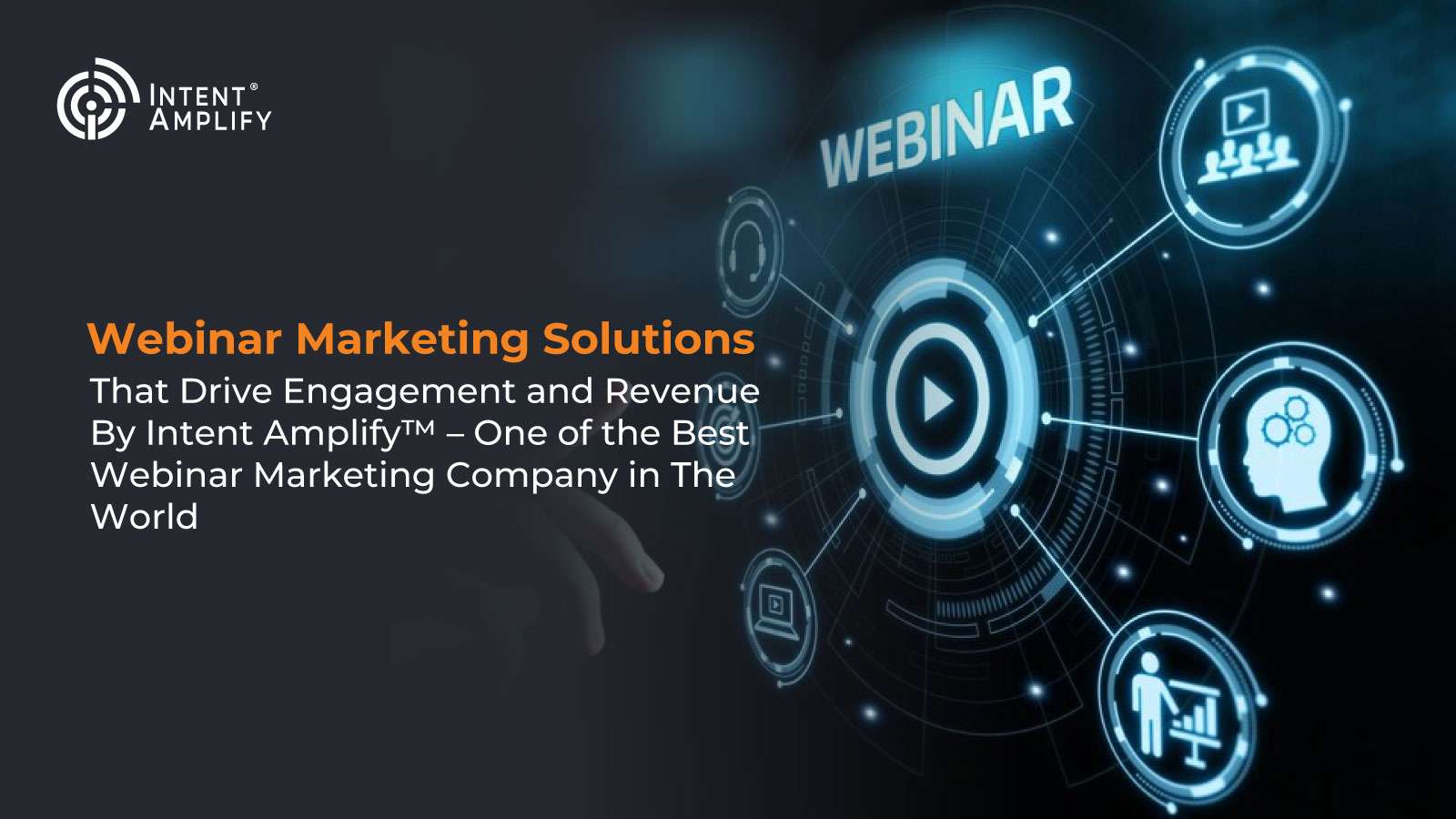 INTENT® AMPLIFY

WEBINAR

Webinar Marketing Solutions
That Drive Engagement and Revenue By Intent Amplify™ – One of the Best Webinar Marketing Company in The World